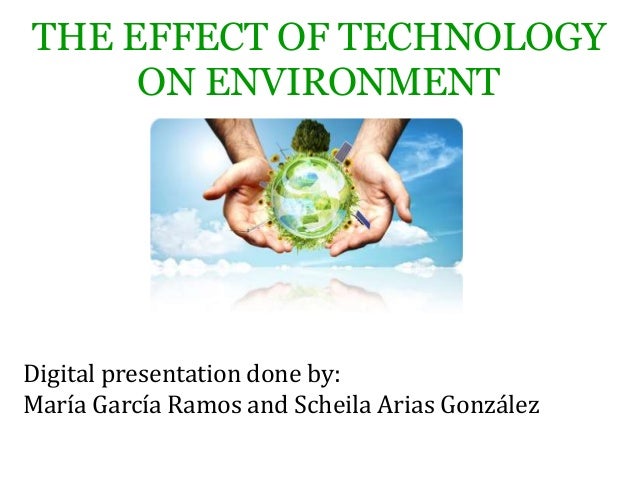 THE EFFECT OF TECHNOLOGY ON ENVIRONMENT

Digital presentation done by:
María García Ramos and Scheila Arias González